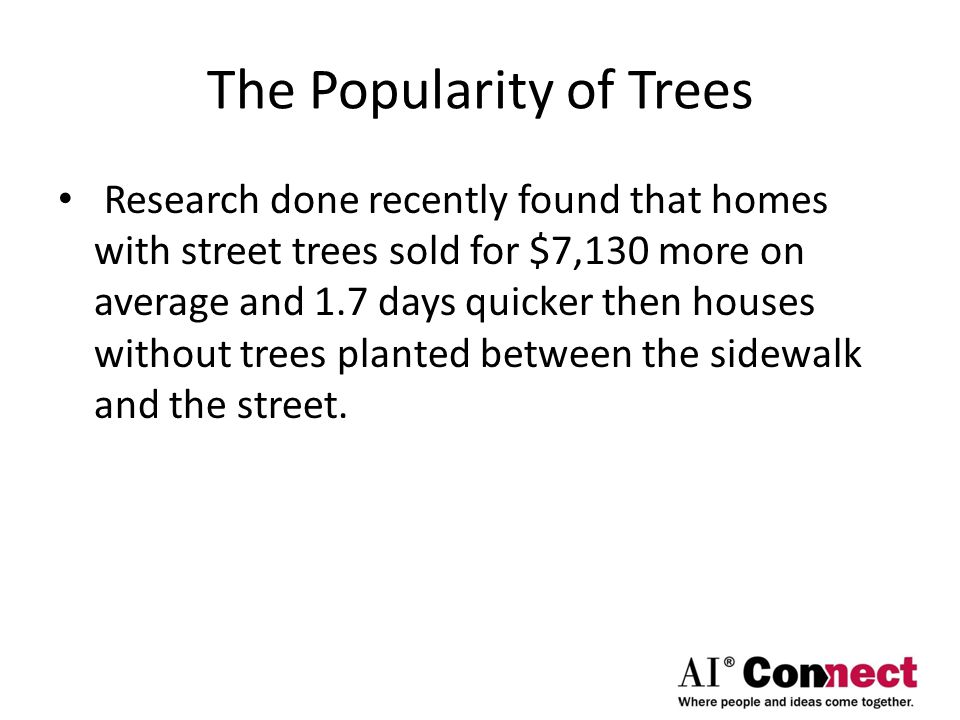 The Popularity of Trees

• Research done recently found that homes with street trees sold for \$7,130 more on average and 1.7 days quicker then houses without trees planted between the sidewalk and the street.

AI® Connect
Where people and ideas come together.